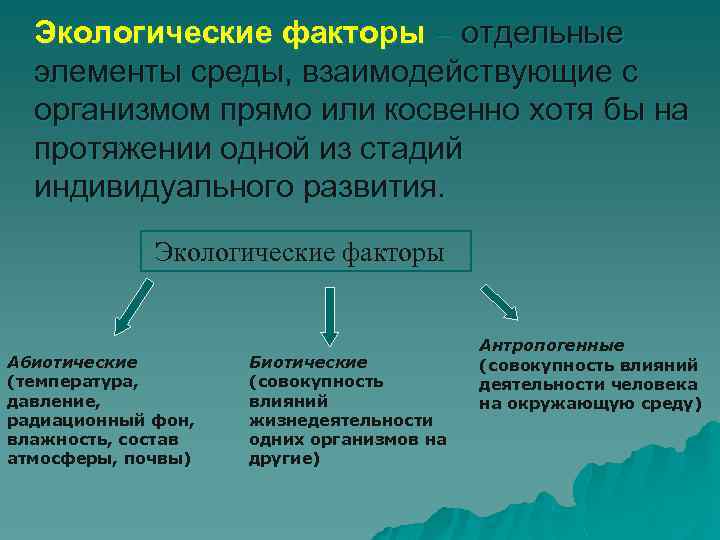 Экологические факторы – отдельные элементы среды, взаимодействующие с организмом прямо или косвенно хотя бы на протяжении одной из стадий индивидуального развития.

Экологические факторы

Абиотические (температура, давление, радиационный фон, влажность, состав атмосферы, почвы)

Биотические (совокупность влияний жизнедеятельности одних организмов на другие)

Антропогенные (совокупность влияний деятельности человека на окружающую среду)